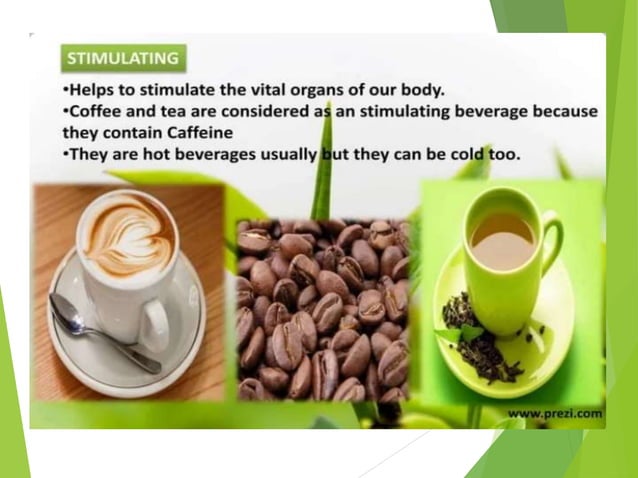 STIMULATING

•Helps to stimulate the vital organs of our body.
•Coffee and tea are considered as an stimulating beverage because they contain Caffeine
•They are hot beverages usually but they can be cold too.

www.prezi.com